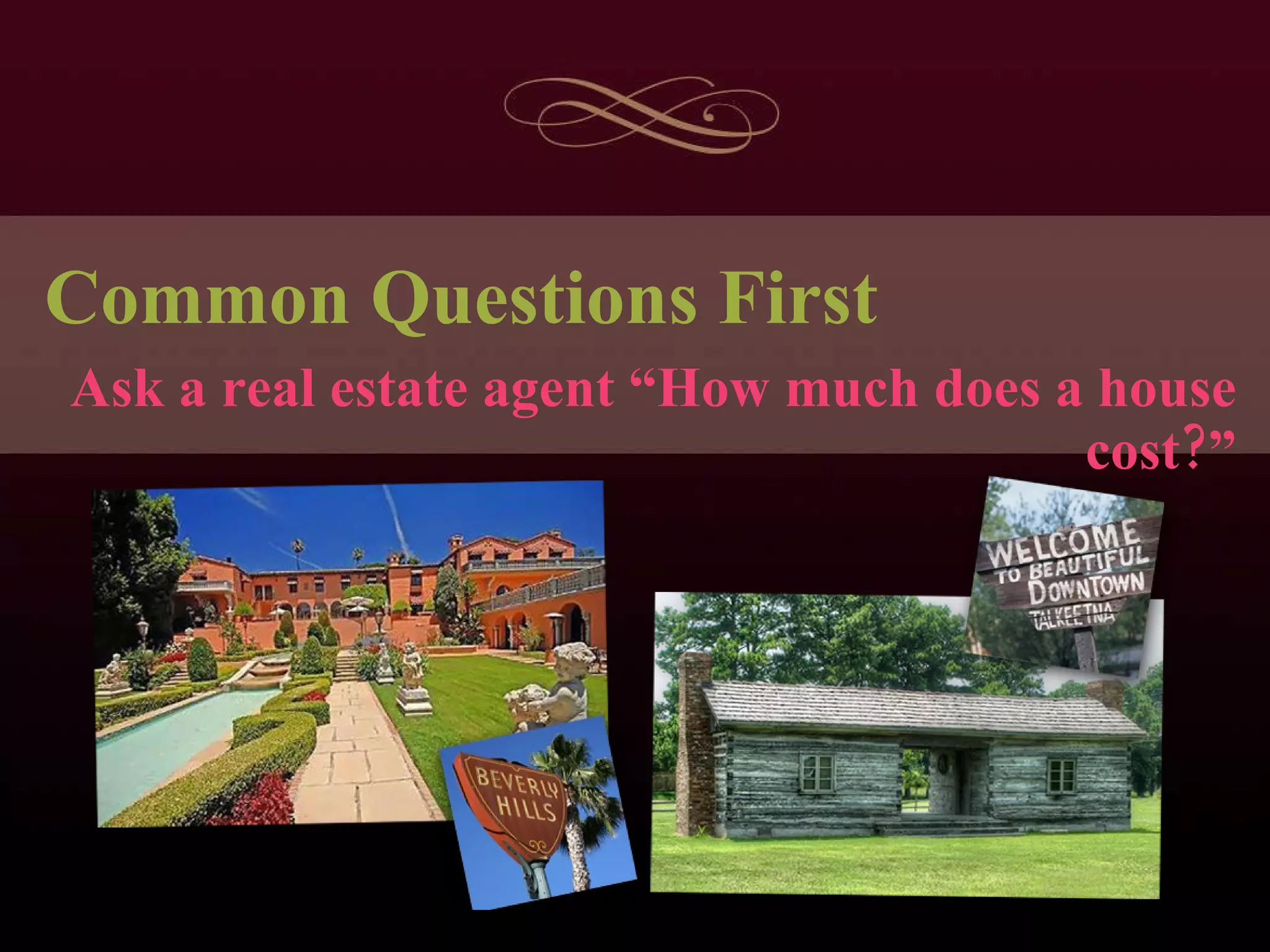 Common Questions First

Ask a real estate agent “How much does a house cost?”

BEVERLY HILLS

WELCOME TO BEAUTIFUL DOWNTOWN TALKEETNA